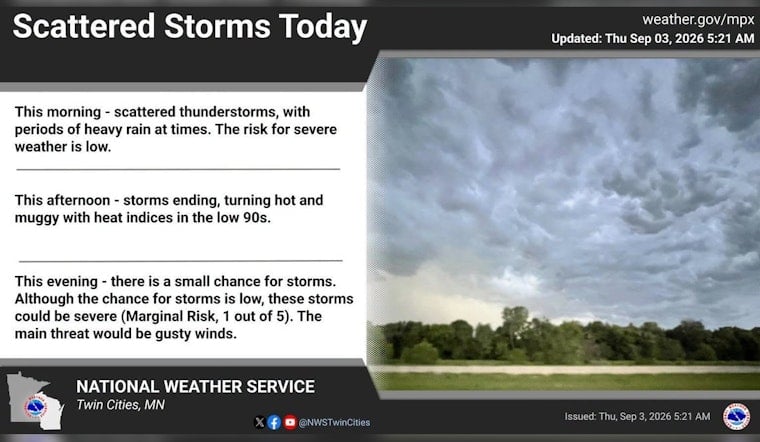 Scattered Storms Today

weather.gov/mpx
Updated: Thu Sep 03, 2026 5:21 AM

This morning - scattered thunderstorms, with periods of heavy rain at times. The risk for severe weather is low.

This afternoon - storms ending, turning hot and muggy with heat indices in the low 90s.

This evening - there is a small chance for storms. Although the chance for storms is low, these storms could be severe (Marginal Risk, 1 out of 5). The main threat would be gusty winds.

NATIONAL WEATHER SERVICE
Twin Cities, MN

@NWSTwinCities

Issued: Thu, Sep 3, 2026 5:21 AM